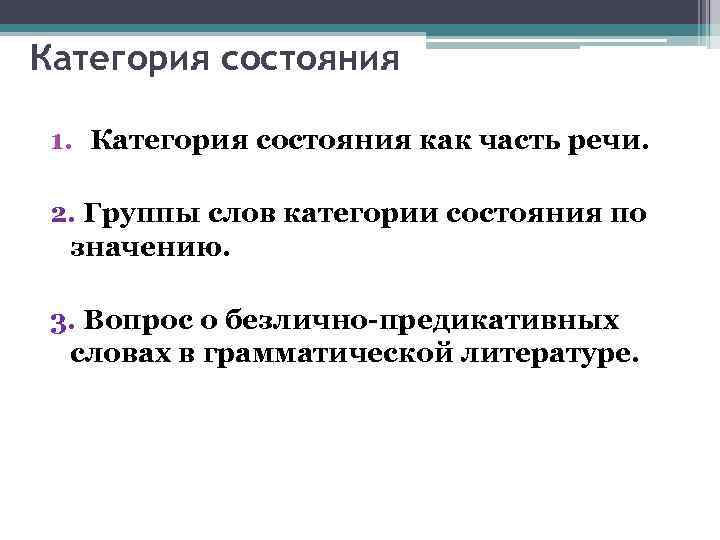 Категория состояния

1. Категория состояния как часть речи.

2. Группы слов категории состояния по значению.

3. Вопрос о безлично-предикативных словах в грамматической литературе.